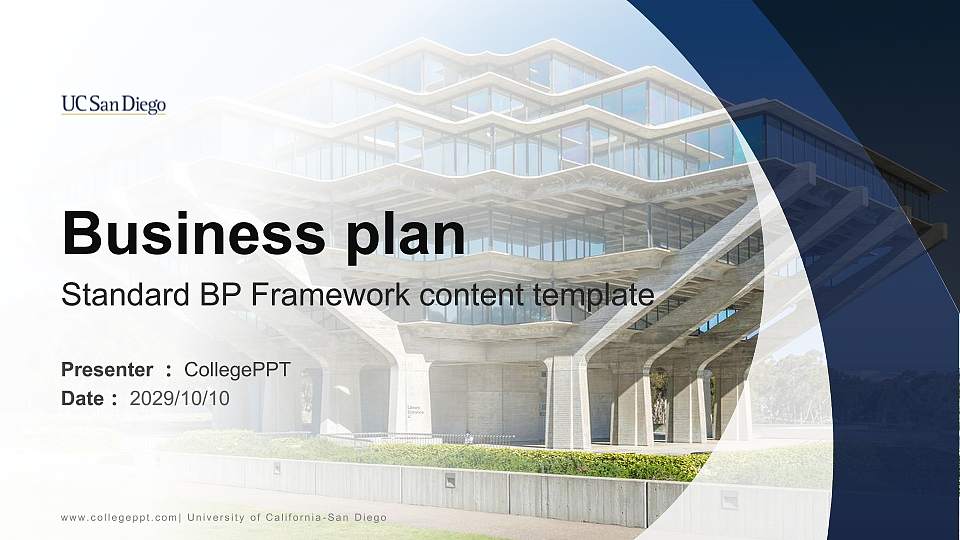 UC San Diego

Business plan

Standard BP Framework content template

Presenter : CollegePPT
Date : 2029/10/10

www.collegeppt.com| University of California-San Diego